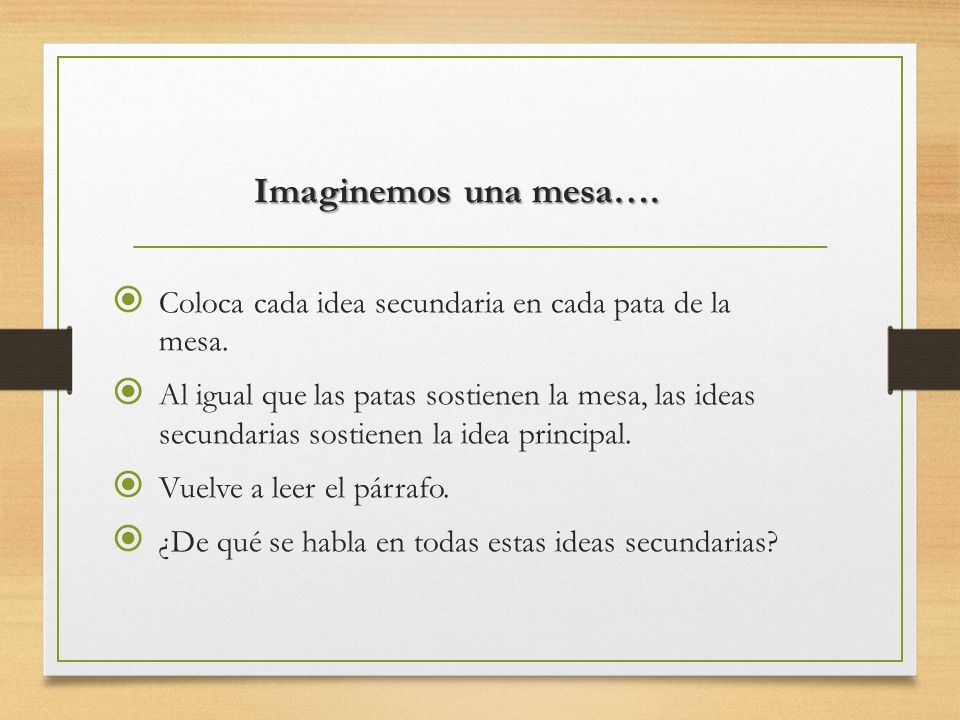 Imaginemos una mesa….

Coloca cada idea secundaria en cada pata de la mesa.

Al igual que las patas sostienen la mesa, las ideas secundarias sostienen la idea principal.

Vuelve a leer el párrafo.

¿De qué se habla en todas estas ideas secundarias?